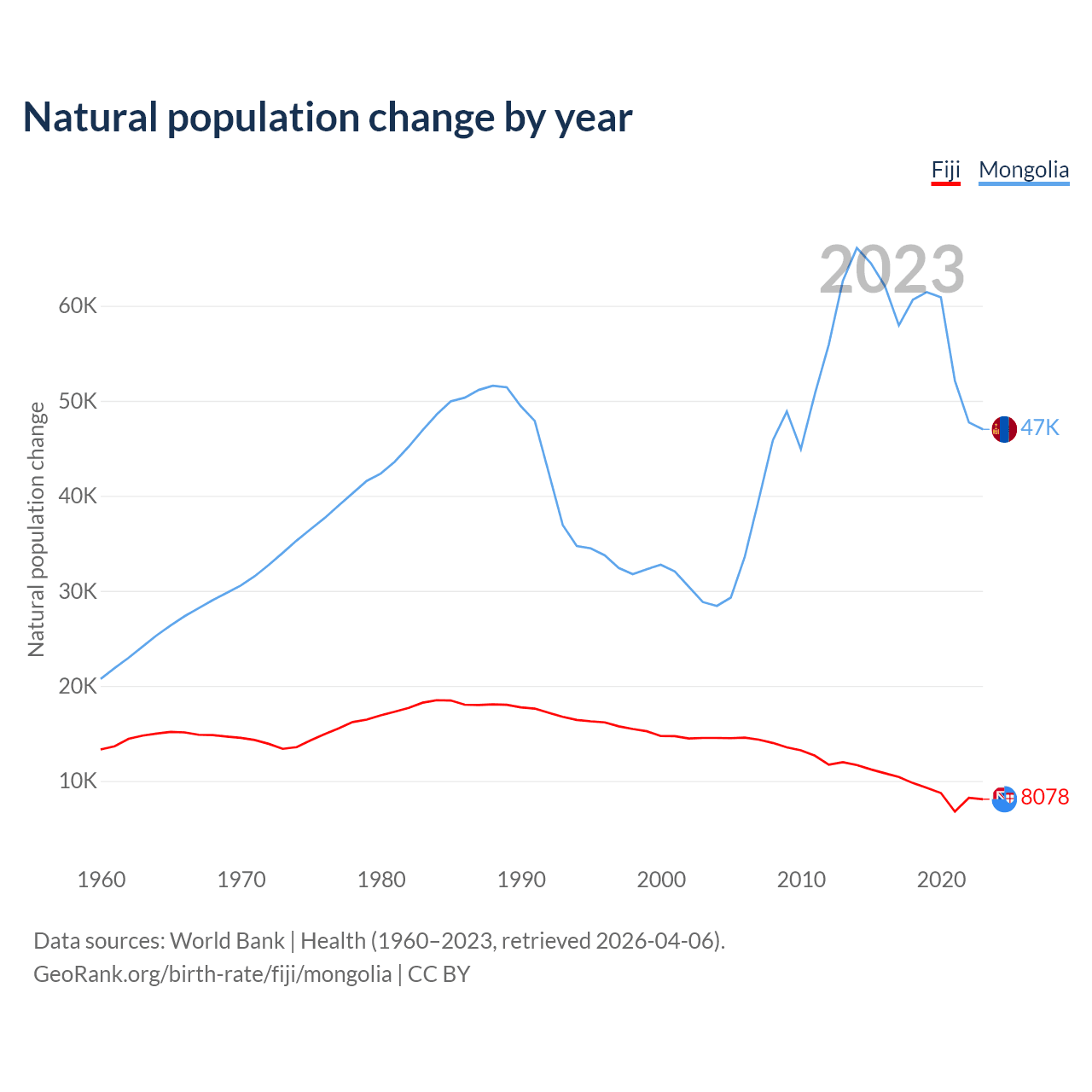 Natural population change by year

Fiji Mongolia

2023

Natural population change

60K
50K
40K
30K
20K
10K

47K
8078

1960 1970 1980 1990 2000 2010 2020

Data sources: World Bank | Health (1960–2023, retrieved 2026-04-06).
GeoRank.org/birth-rate/fiji/mongolia | CC BY